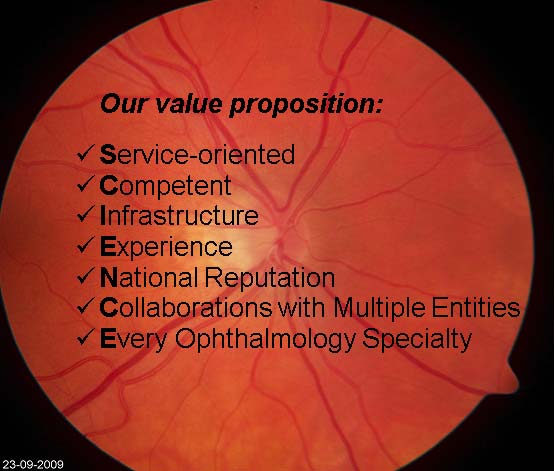 Our value proposition:

✓ Service-oriented
✓ Competent
✓ Infrastructure
✓ Experience
✓ National Reputation
✓ Collaborations with Multiple Entities
✓ Every Ophthalmology Specialty

23-09-2009